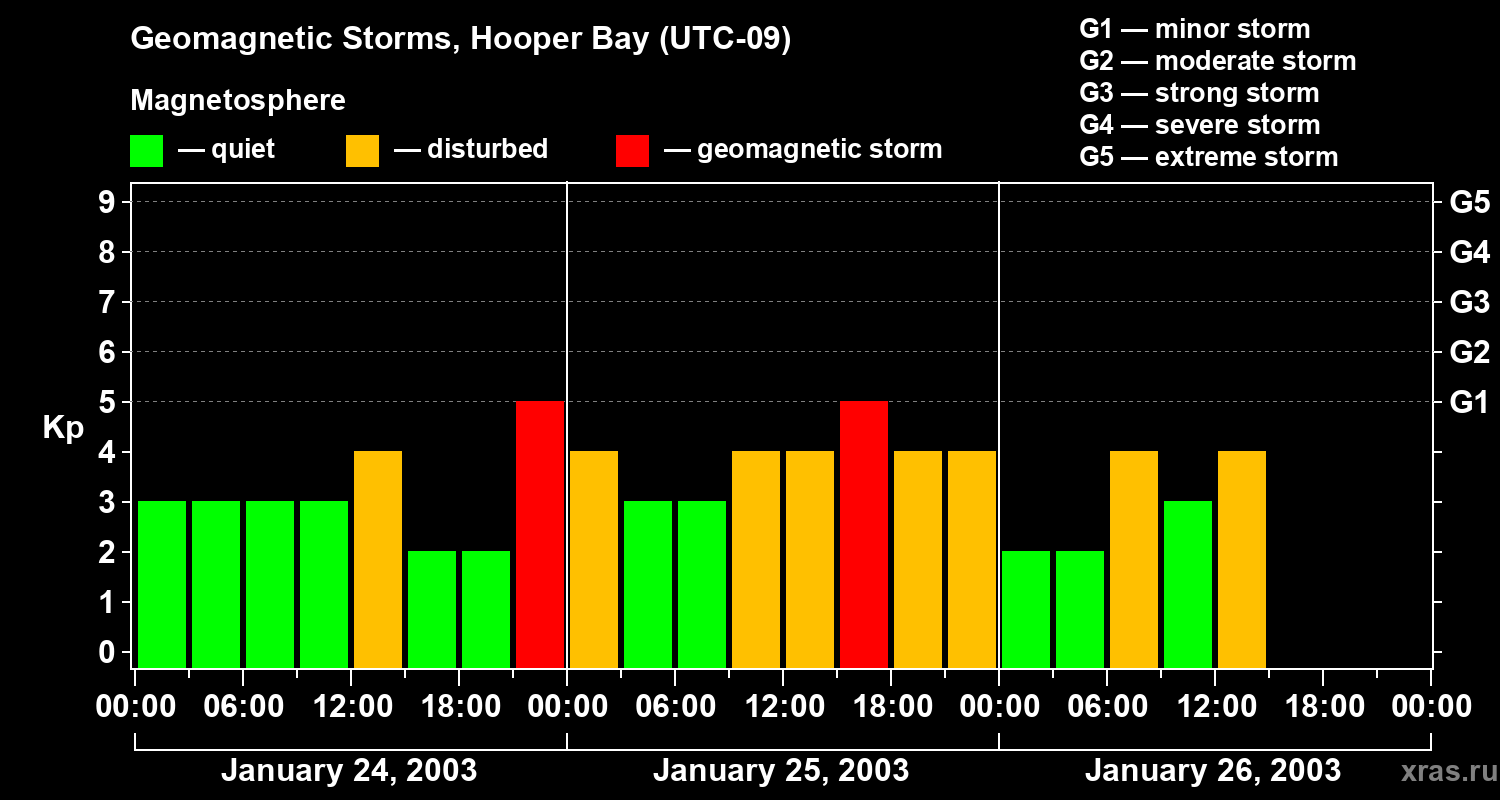 Geomagnetic Storms, Hooper Bay (UTC-09)

Magnetosphere

— quiet — disturbed — geomagnetic storm

G1 — minor storm
G2 — moderate storm
G3 — strong storm
G4 — severe storm
G5 — extreme storm

Kp

9
8
7
6
5
4
3
2
1
0

G5
G4
G3
G2
G1

00:00 06:00 12:00 18:00 00:00 06:00 12:00 18:00 00:00 06:00 12:00 18:00 00:00

January 24, 2003
January 25, 2003
January 26, 2003

xras.ru